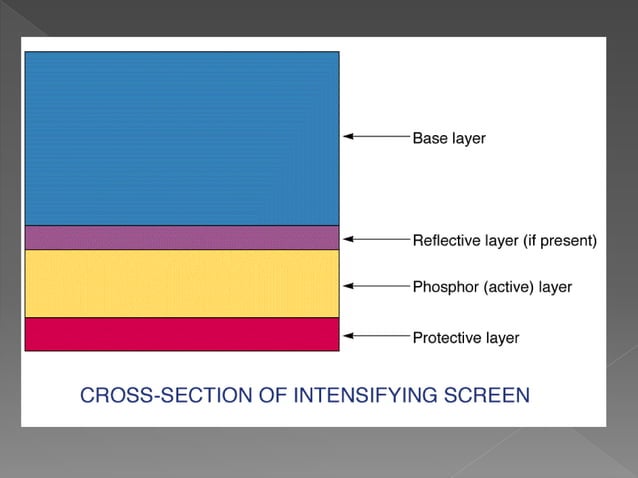 Base layer

Reflective layer (if present)

Phosphor (active) layer

Protective layer

CROSS-SECTION OF INTENSIFYING SCREEN